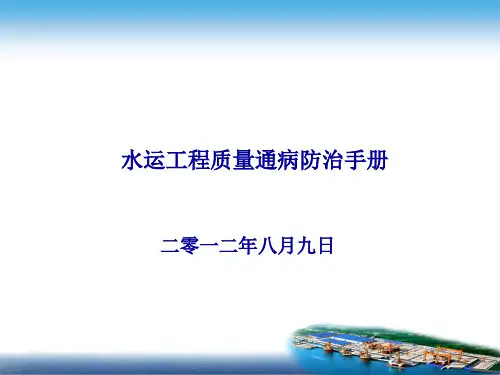 水运工程质量通病防治手册

二零一二年八月九日